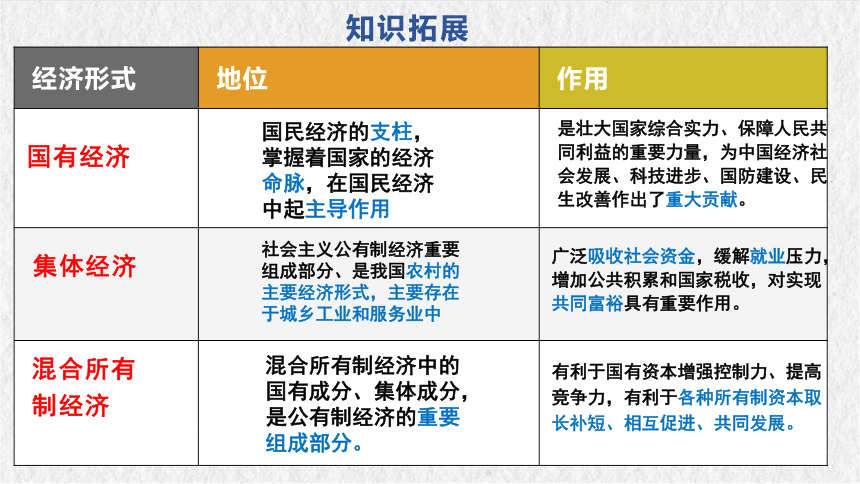 知识拓展

| 经济形式 | 地位 | 作用 |
|---|---|---|
| 国有经济 | 国民经济的支柱，掌握着国家的经济命脉，在国民经济中起主导作用 | 是壮大国家综合实力、保障人民共同利益的重要力量，为中国经济社会发展、科技进步、国防建设、民生改善作出了重大贡献。 |
| 集体经济 | 社会主义公有制经济重要组成部分、是我国农村的主要经济形式，主要存在于城乡工业和服务业中 | 广泛吸收社会资金，缓解就业压力，增加公共积累和国家税收，对实现共同富裕具有重要作用。 |
| 混合所有制经济 | 混合所有制经济中的国有成分、集体成分，是公有制经济的重要组成部分。 | 有利于国有资本增强控制力、提高竞争力，有利于各种所有制资本取长补短、相互促进、共同发展。 |